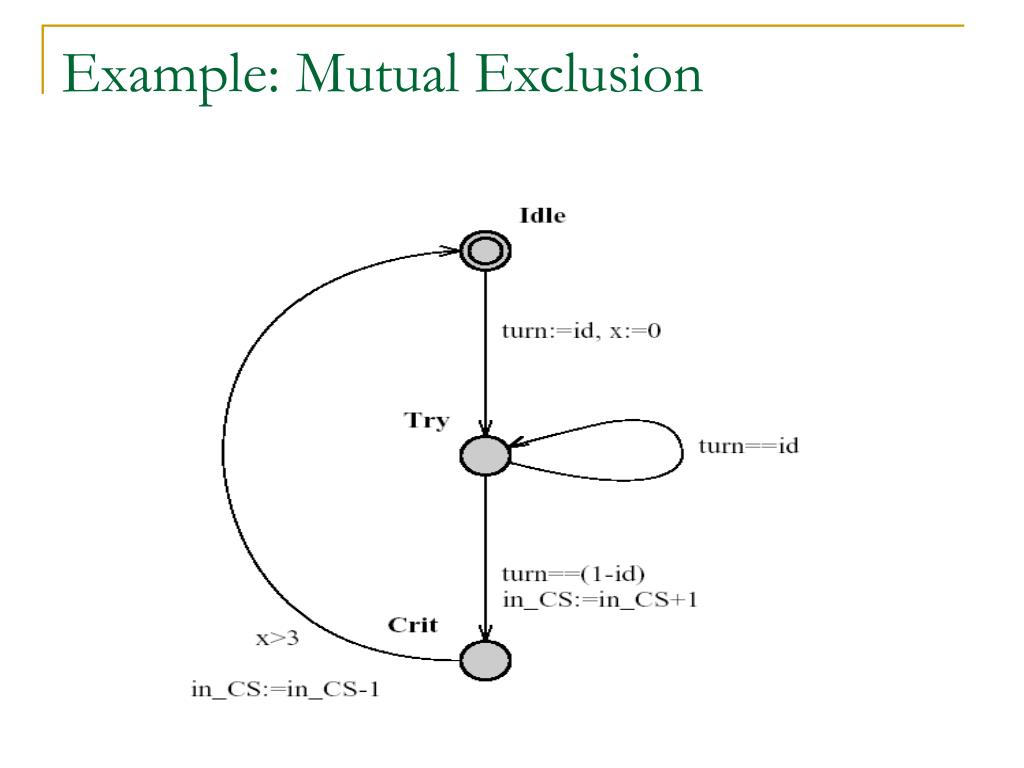 Example: Mutual Exclusion

Idle

turn:=id, x:=0

Try

turn==id

turn==(1-id)
in_CS:=in_CS+1

Crit

x>3

in_CS:=in_CS-1